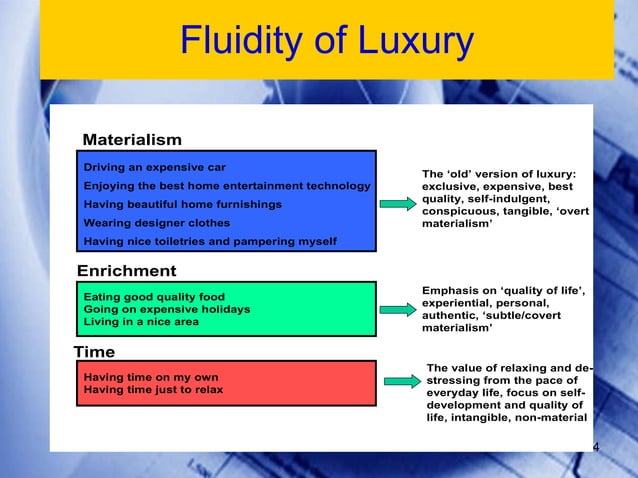 Fluidity of Luxury

Materialism

Driving an expensive car
Enjoying the best home entertainment technology
Having beautiful home furnishings
Wearing designer clothes
Having nice toiletries and pampering myself

The 'old' version of luxury: exclusive, expensive, best quality, self-indulgent, conspicuous, tangible, 'overt materialism'

Enrichment

Eating good quality food
Going on expensive holidays
Living in a nice area

Emphasis on 'quality of life', experiential, personal, authentic, 'subtle/covert materialism'

Time

Having time on my own
Having time just to relax

The value of relaxing and de-stressing from the pace of everyday life, focus on self-development and quality of life, intangible, non-material

4